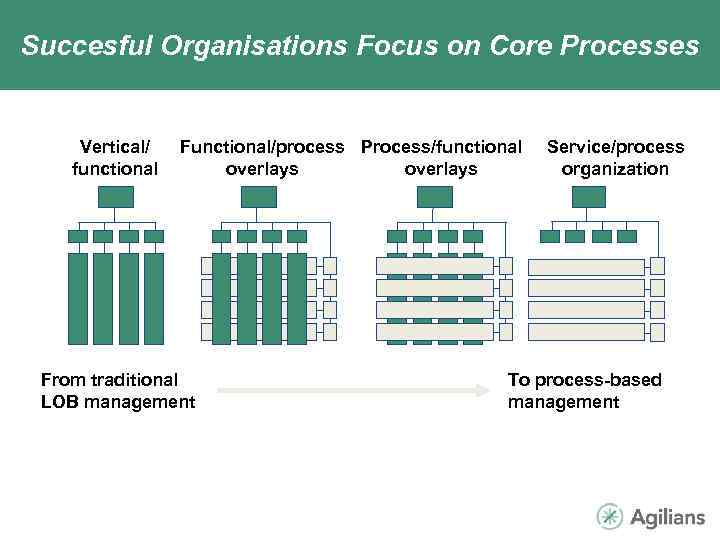 Succesful Organisations Focus on Core Processes

Vertical/ functional

Functional/process overlays

Process/functional overlays

Service/process organization

From traditional LOB management

To process-based management

Agilians